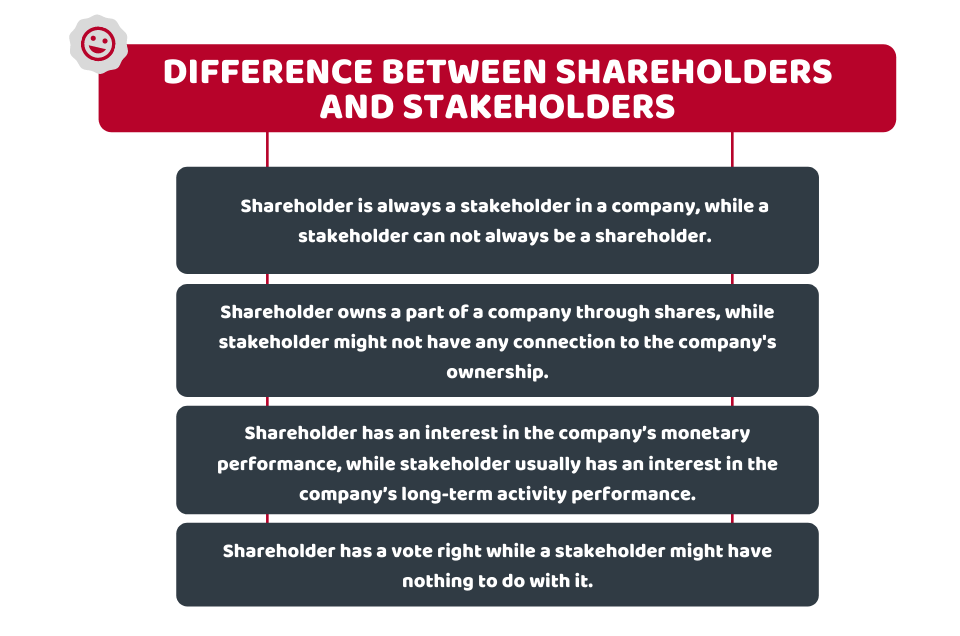 DIFFERENCE BETWEEN SHAREHOLDERS AND STAKEHOLDERS

Shareholder is always a stakeholder in a company, while a stakeholder can not always be a shareholder.

Shareholder owns a part of a company through shares, while stakeholder might not have any connection to the company's ownership.

Shareholder has an interest in the company's monetary performance, while stakeholder usually has an interest in the company's long-term activity performance.

Shareholder has a vote right while a stakeholder might have nothing to do with it.